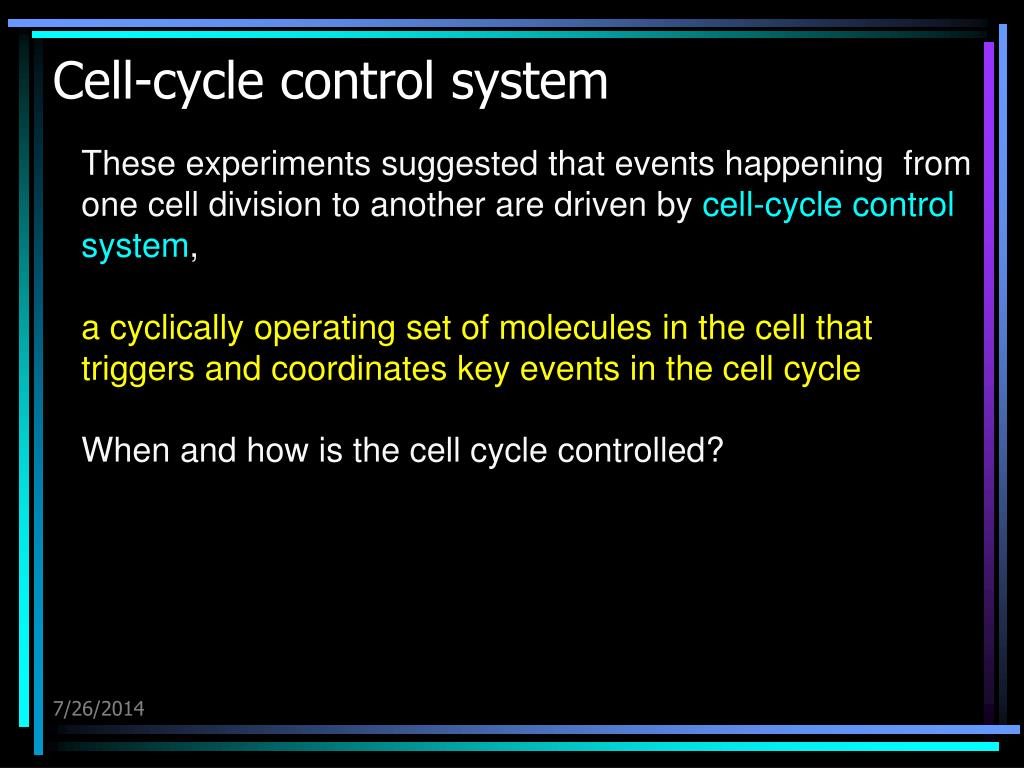 Cell-cycle control system

These experiments suggested that events happening from one cell division to another are driven by cell-cycle control system,

a cyclically operating set of molecules in the cell that triggers and coordinates key events in the cell cycle

When and how is the cell cycle controlled?

7/26/2014